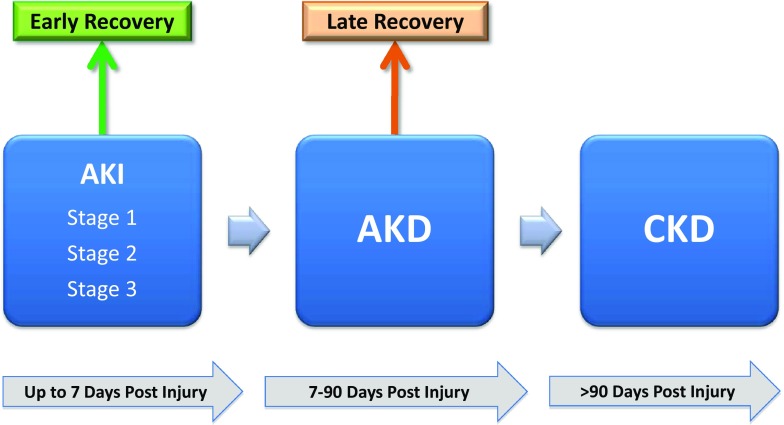 Early Recovery

Late Recovery

AKI
Stage 1
Stage 2
Stage 3

AKD

CKD

Up to 7 Days Post Injury

7-90 Days Post Injury

>90 Days Post Injury